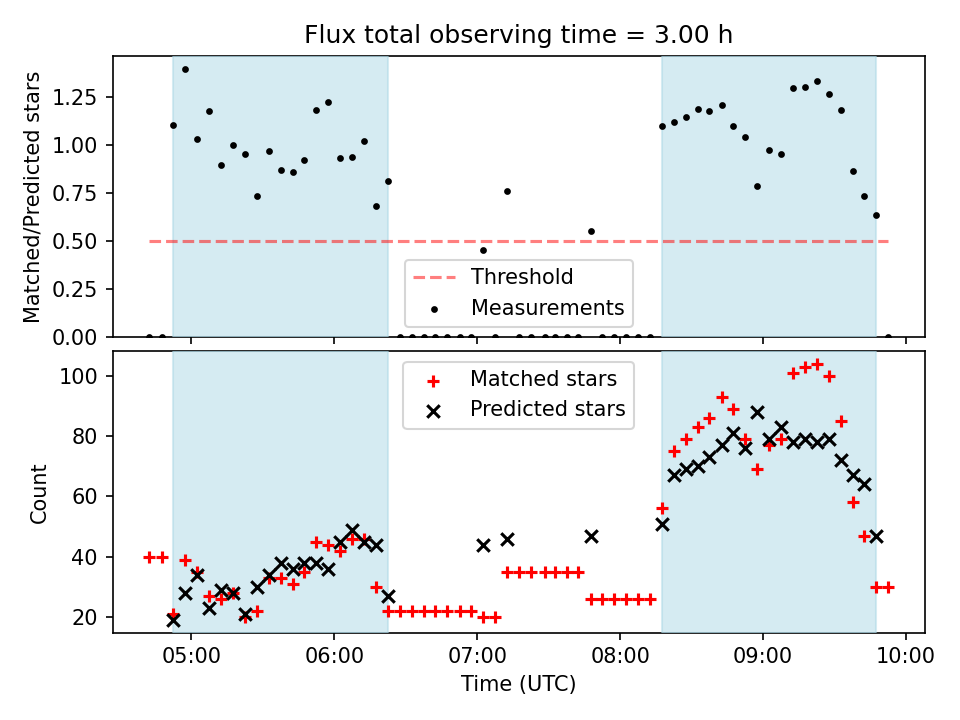 Flux total observing time = 3.00 h

Matched/Predicted stars

1.25
1.00
0.75
0.50
0.25
0.00

Threshold
Measurements

Count

100
80
60
40
20

Matched stars
Predicted stars

05:00 06:00 07:00 08:00 09:00 10:00

Time (UTC)